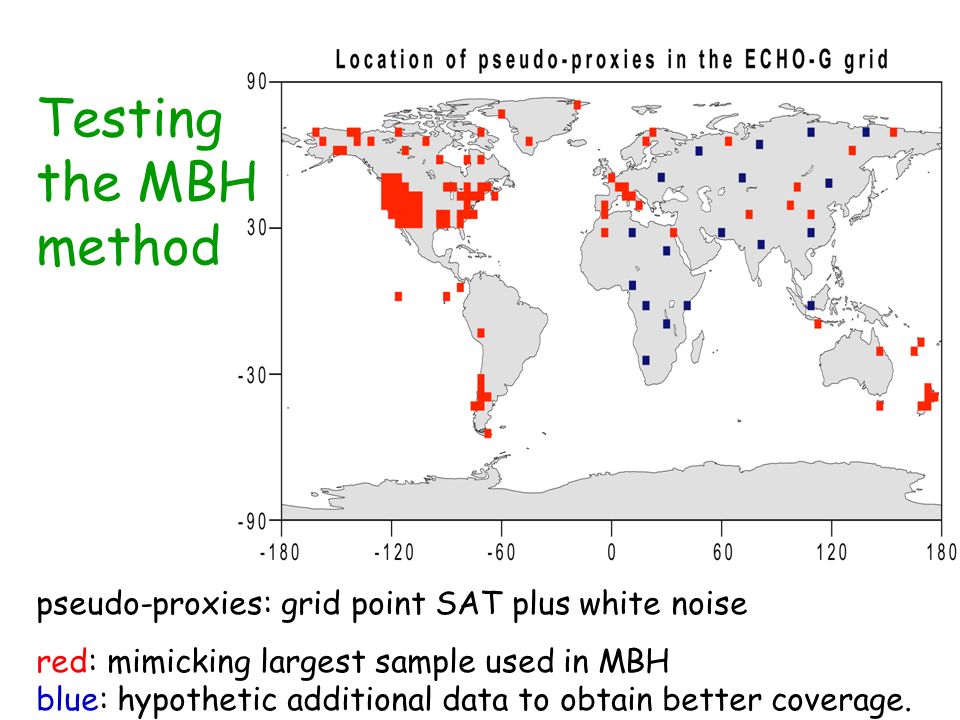 Testing the MBH method

Location of pseudo-proxies in the ECHO-G grid

90
30
-30
-90
-180
-120
-60
0
60
120
180

pseudo-proxies: grid point SAT plus white noise

red: mimicking largest sample used in MBH
blue: hypothetic additional data to obtain better coverage.